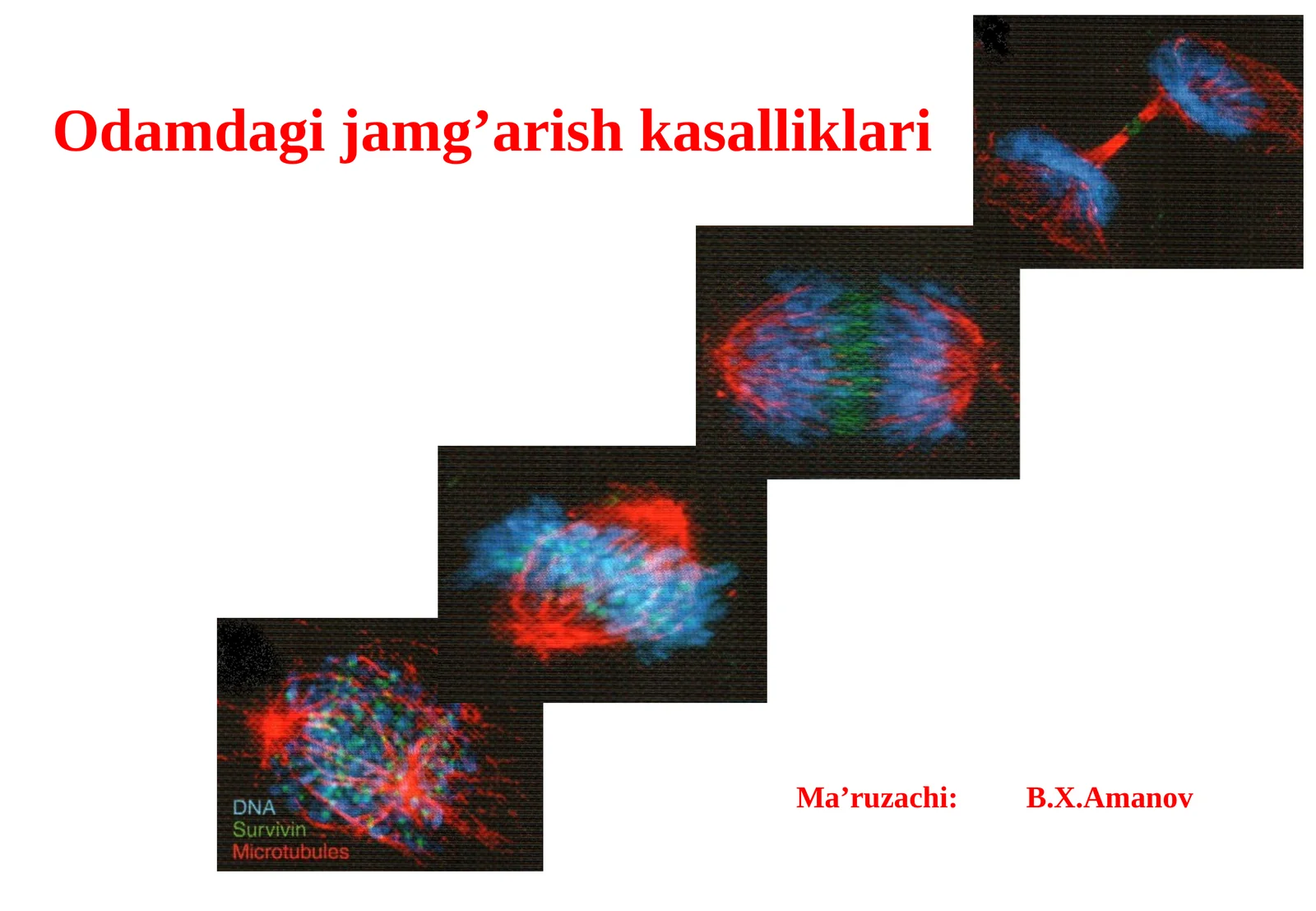 Odamdagi jamg’arish kasalliklari

DNA
Survivin
Microtubules

Ma’ruzachi: B.X.Amanov